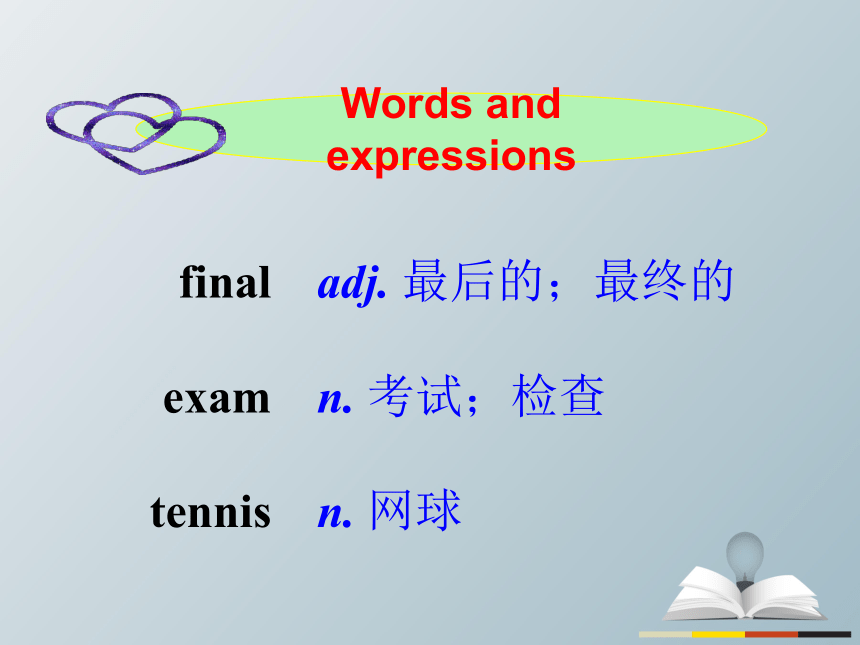 Words and expressions

final adj. 最后的；最终的

exam n. 考试；检查

tennis n. 网球